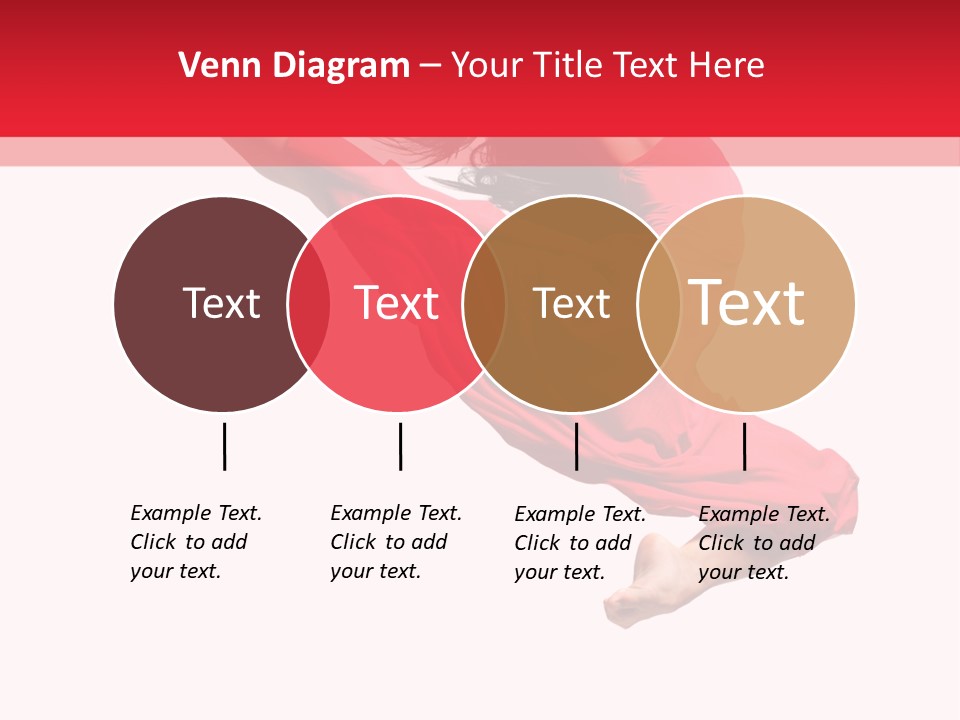 Venn Diagram – Your Title Text Here

Text

Text

Text

Text

Example Text. Click to add your text.

Example Text. Click to add your text.

Example Text. Click to add your text.

Example Text. Click to add your text.